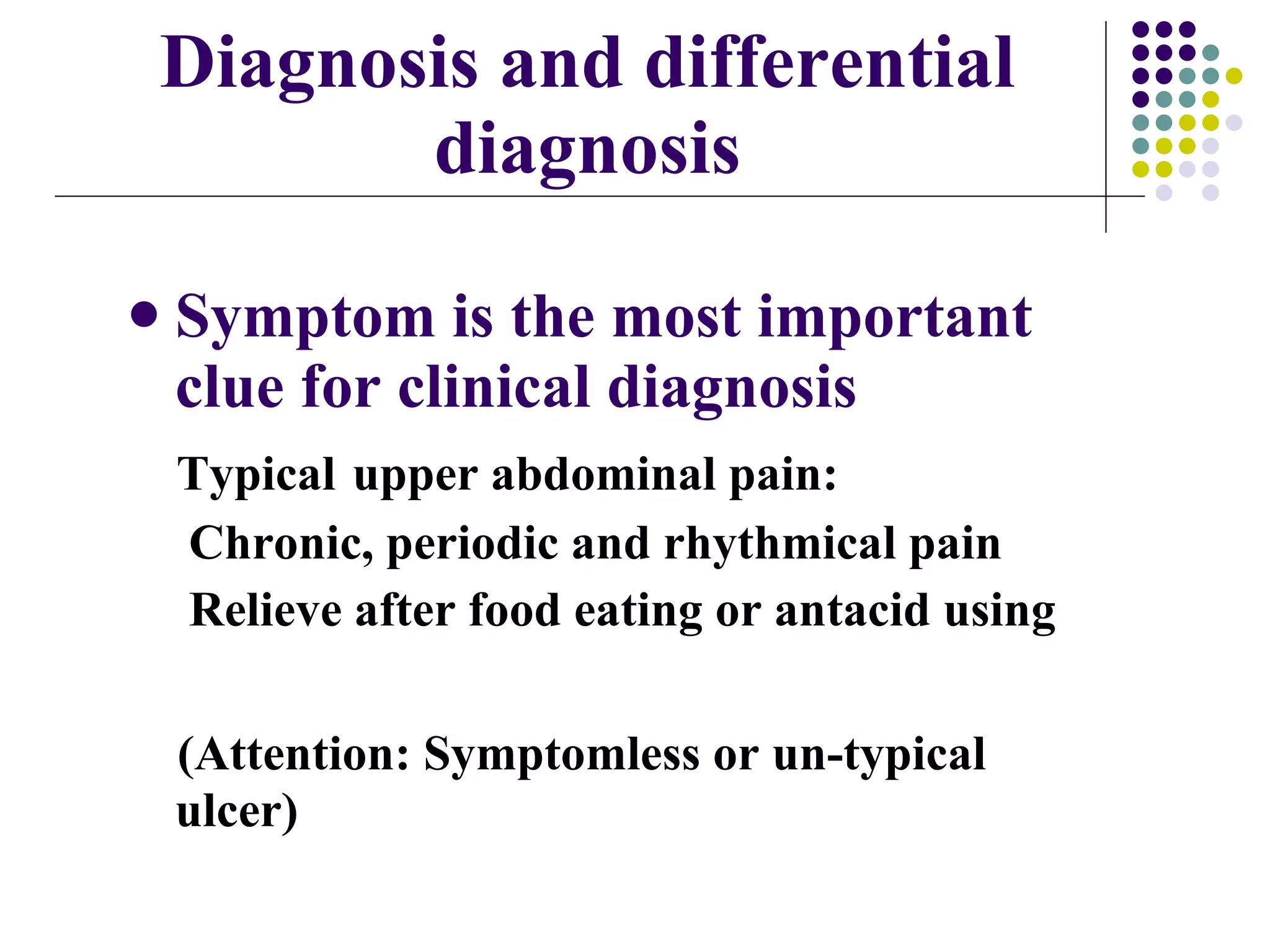 Diagnosis and differential diagnosis

• Symptom is the most important clue for clinical diagnosis

Typical upper abdominal pain:

Chronic, periodic and rhythmical pain

Relieve after food eating or antacid using

(Attention: Symptomless or un-typical ulcer)